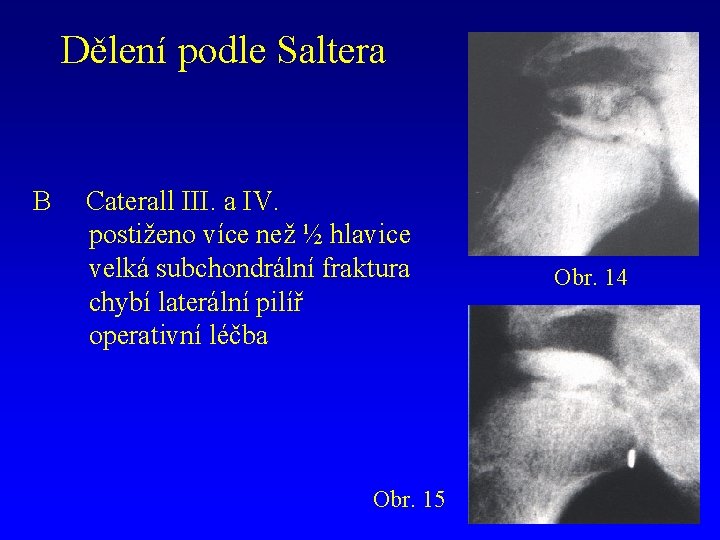 Dělení podle Saltera

B Caterall III. a IV.
postiženo více než ½ hlavice
velká subchondrální fraktura
chybí laterální pilíř
operativní léčba

Obr. 14

Obr. 15